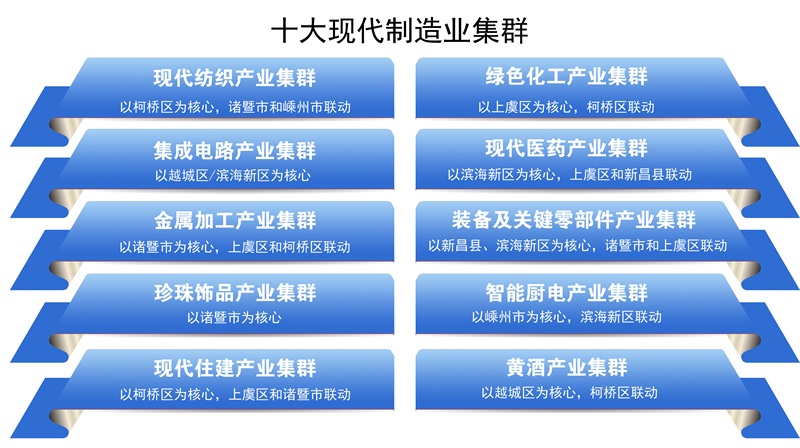 十大现代制造业集群

现代纺织产业集群
以柯桥区为核心，诸暨市和嵊州市联动

集成电路产业集群
以越城区/滨海新区为核心

金属加工产业集群
以诸暨市为核心，上虞区和柯桥区联动

珍珠饰品产业集群
以诸暨市为核心

现代住建产业集群
以柯桥区为核心，上虞区和诸暨市联动

绿色化工产业集群
以上虞区为核心，柯桥区联动

现代医药产业集群
以滨海新区为核心，上虞区和新昌县联动

装备及关键零部件产业集群
以新昌县、滨海新区为核心，诸暨市和上虞区联动

智能厨电产业集群
以嵊州市为核心，滨海新区联动

黄酒产业集群
以越城区为核心，柯桥区联动